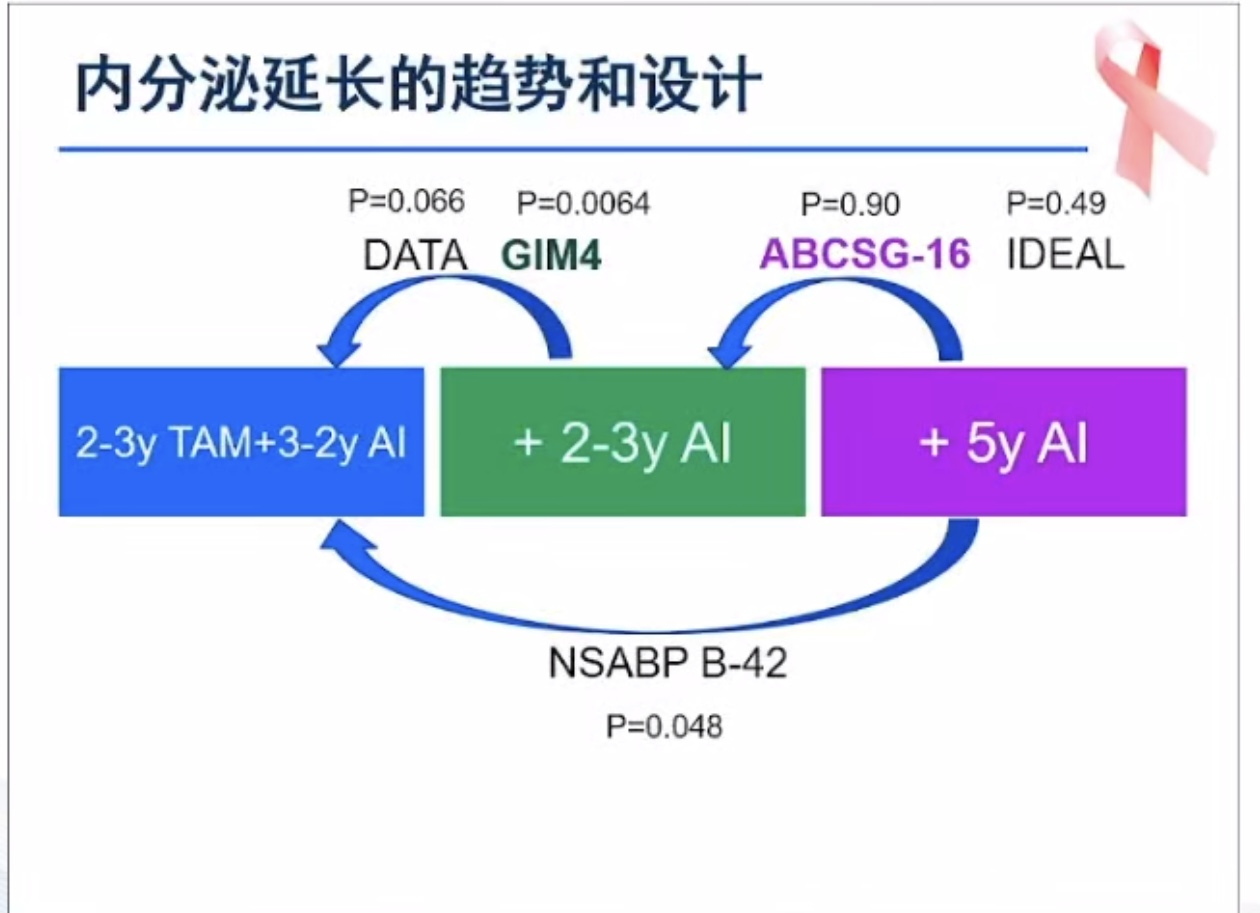 内分泌延长的趋势和设计

P=0.066 P=0.0064 P=0.90 P=0.49

DATA GIM4 ABCSG-16 IDEAL

2-3y TAM+3-2y AI

+ 2-3y AI

+ 5y AI

NSABP B-42

P=0.048